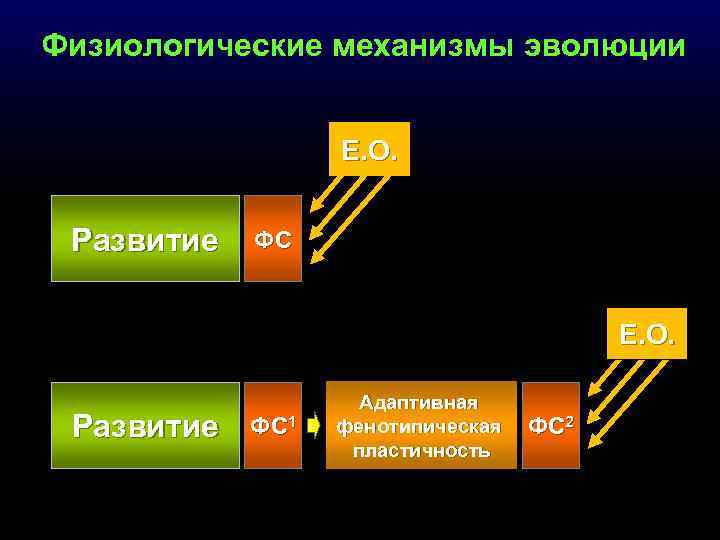 Физиологические механизмы эволюции

Е.О.

Развитие

ФС

Е.О.

Развитие

ФС$^1$

Адаптивная фенотипическая пластичность

ФС$^2$